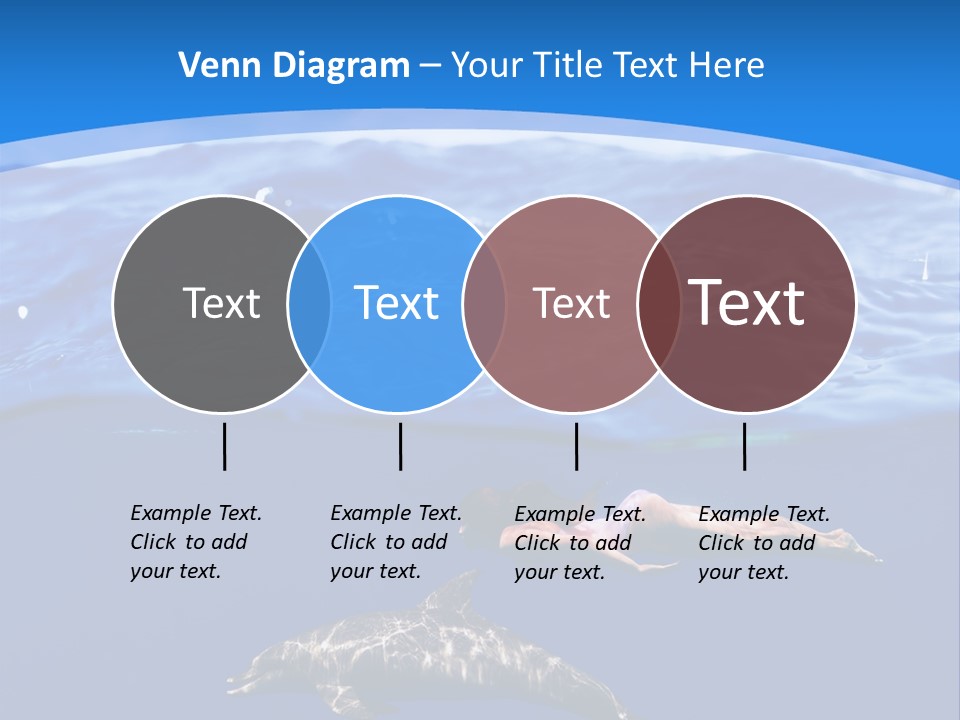 Venn Diagram – Your Title Text Here

Text

Text

Text

Text

Example Text. Click to add your text.

Example Text. Click to add your text.

Example Text. Click to add your text.

Example Text. Click to add your text.